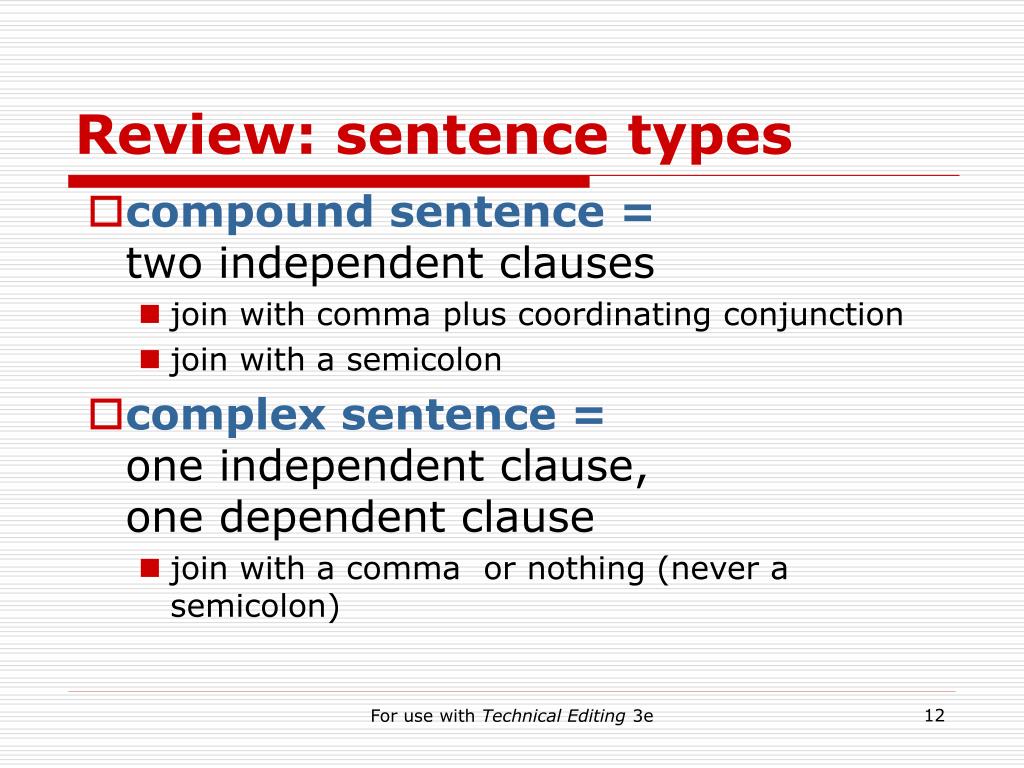 Review: sentence types

compound sentence =
two independent clauses

join with comma plus coordinating conjunction

join with a semicolon

complex sentence =
one independent clause,
one dependent clause

join with a comma  or nothing (never a semicolon)

For use with Technical Editing 3e

12